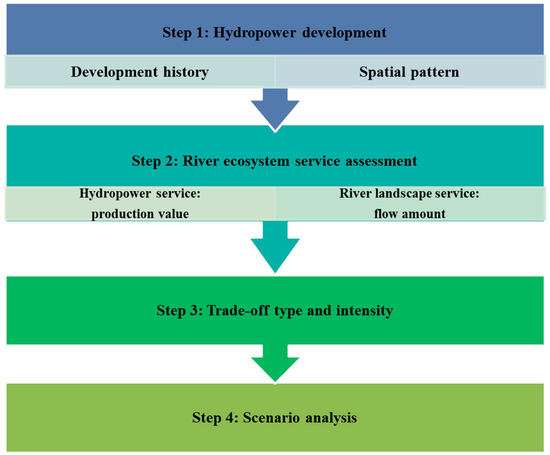 Step 1: Hydropower development

Development history

Spatial pattern

Step 2: River ecosystem service assessment

Hydropower service:
production value

River landscape service:
flow amount

Step 3: Trade-off type and intensity

Step 4: Scenario analysis